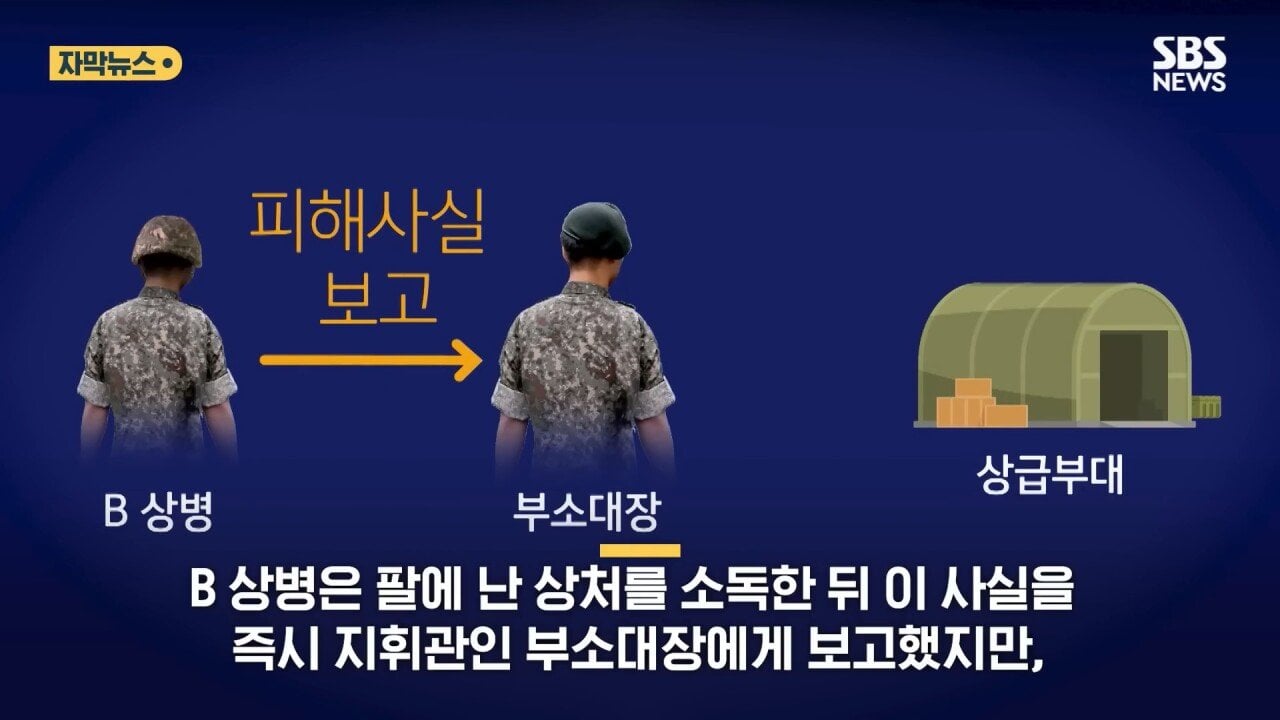 자막뉴스

SBS NEWS

피해사실 보고

B 상병

부소대장

상급부대

B 상병은 팔에 난 상처를 소독한 뒤 이 사실을 즉시 지휘관인 부소대장에게 보고했지만,